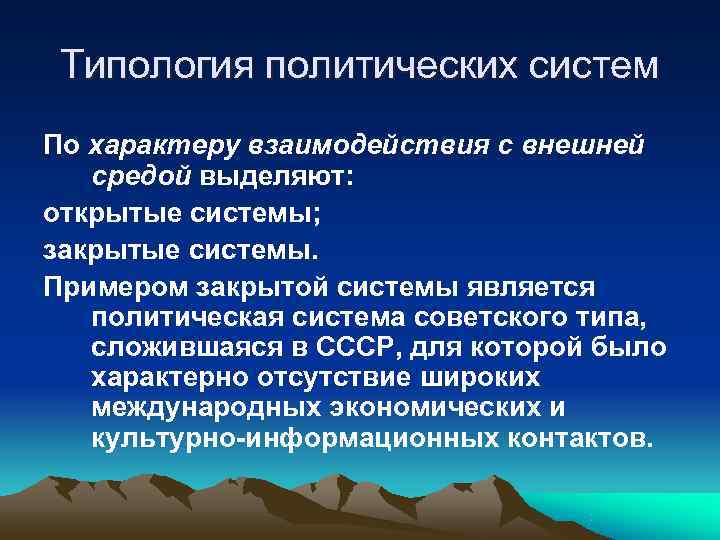 Типология политических систем

По характеру взаимодействия с внешней средой выделяют:

открытые системы;

закрытые системы.

Примером закрытой системы является политическая система советского типа, сложившаяся в СССР, для которой было характерно отсутствие широких международных экономических и культурно-информационных контактов.